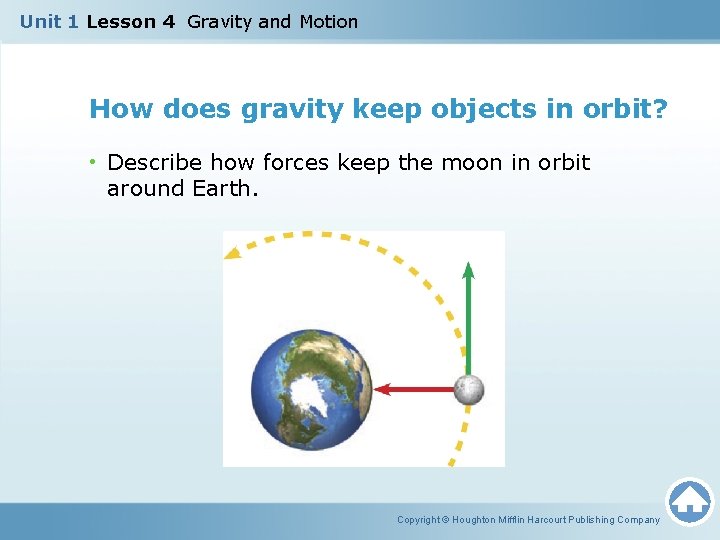 Unit 1 Lesson 4 Gravity and Motion

How does gravity keep objects in orbit?

• Describe how forces keep the moon in orbit around Earth.

Copyright © Houghton Mifflin Harcourt Publishing Company